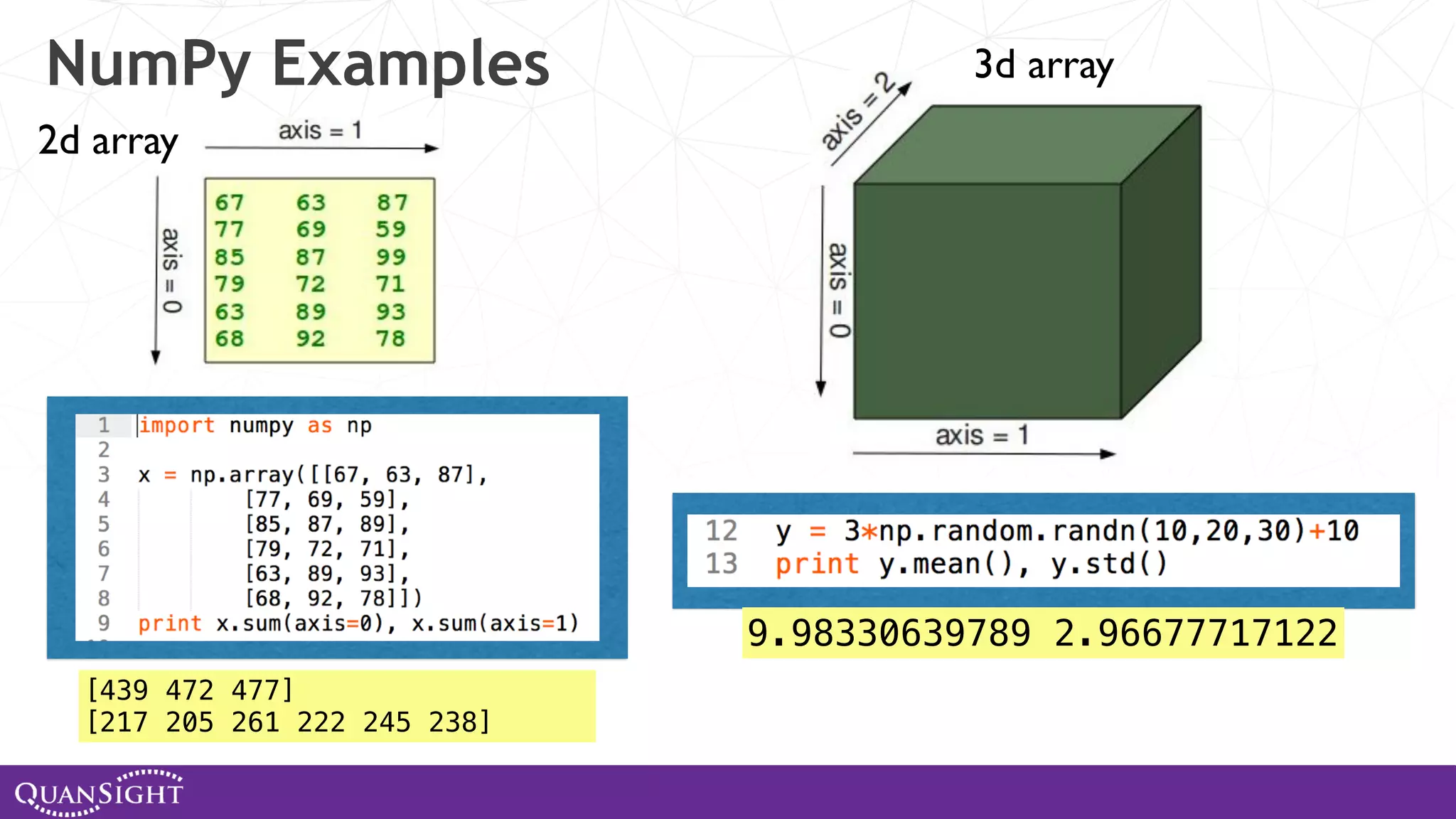 NumPy Examples

2d array

axis = 1

axis = 0

| 67 | 63 | 87 |
|---|---|---|
| 77 | 69 | 59 |
| 85 | 87 | 99 |
| 79 | 72 | 71 |
| 63 | 89 | 93 |
| 68 | 92 | 78 |

1 import numpy as np
2
3 x = np.array([[67, 63, 87],
4 [77, 69, 59],
5 [85, 87, 89],
6 [79, 72, 71],
7 [63, 89, 93],
8 [68, 92, 78]])
9 print x.sum(axis=0), x.sum(axis=1)

[439 472 477]
[217 205 261 222 245 238]

3d array

axis = 2

axis = 0

axis = 1

12 y = 3*np.random.randn(10,20,30)+10
13 print y.mean(), y.std()

9.98330639789 2.96677717122

QUANSIGHT